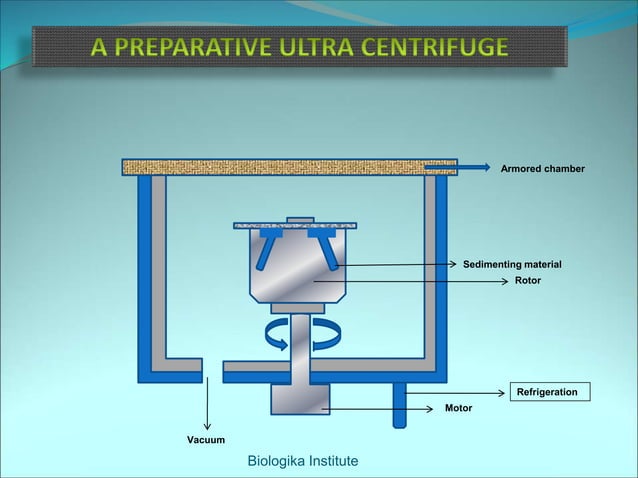 A PREPARATIVE ULTRA CENTRIFUGE

Armored chamber

Sedimenting material

Rotor

Refrigeration

Motor

Vacuum

Biologika Institute